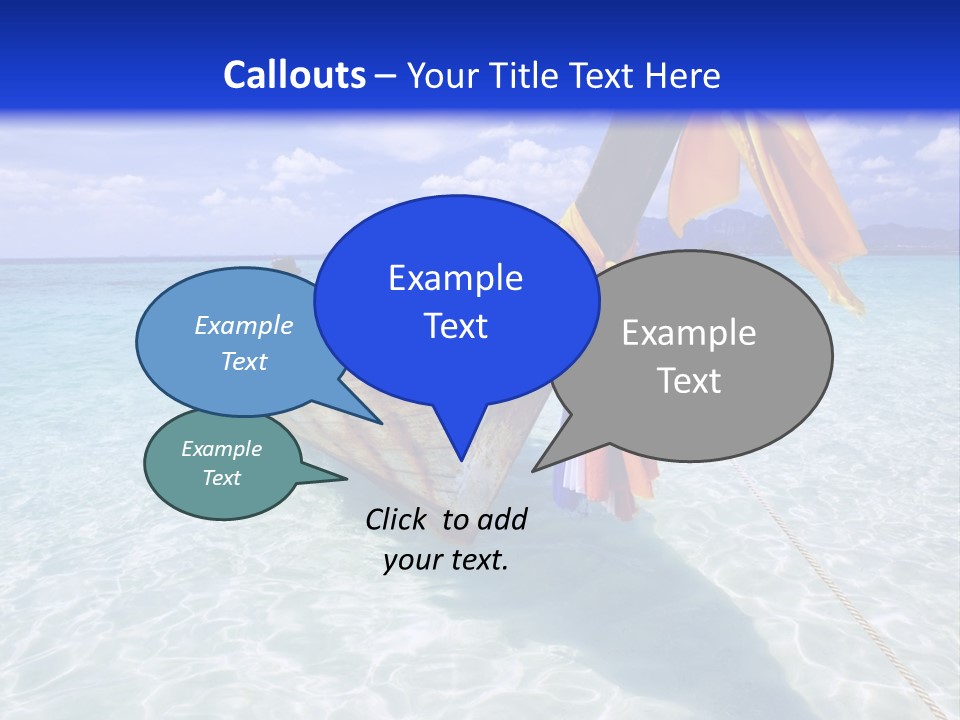 Callouts – Your Title Text Here

Example Text

Example Text

Example Text

Example Text

Click to add your text.